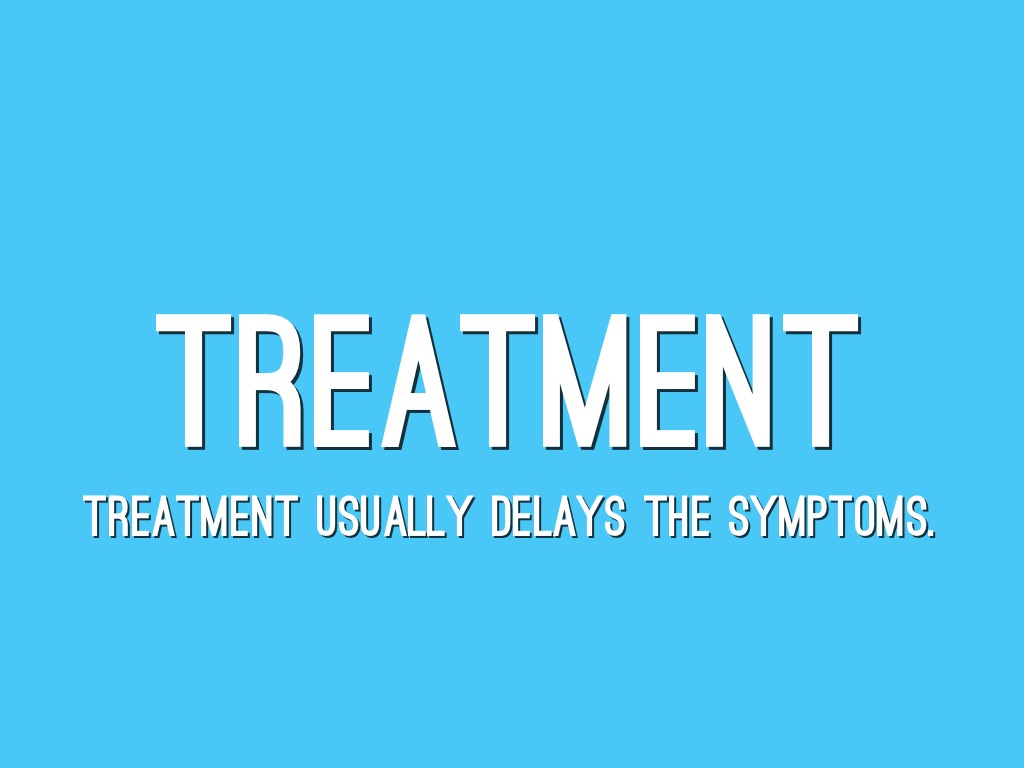 TREATMENT

TREATMENT USUALLY DELAYS THE SYMPTOMS.